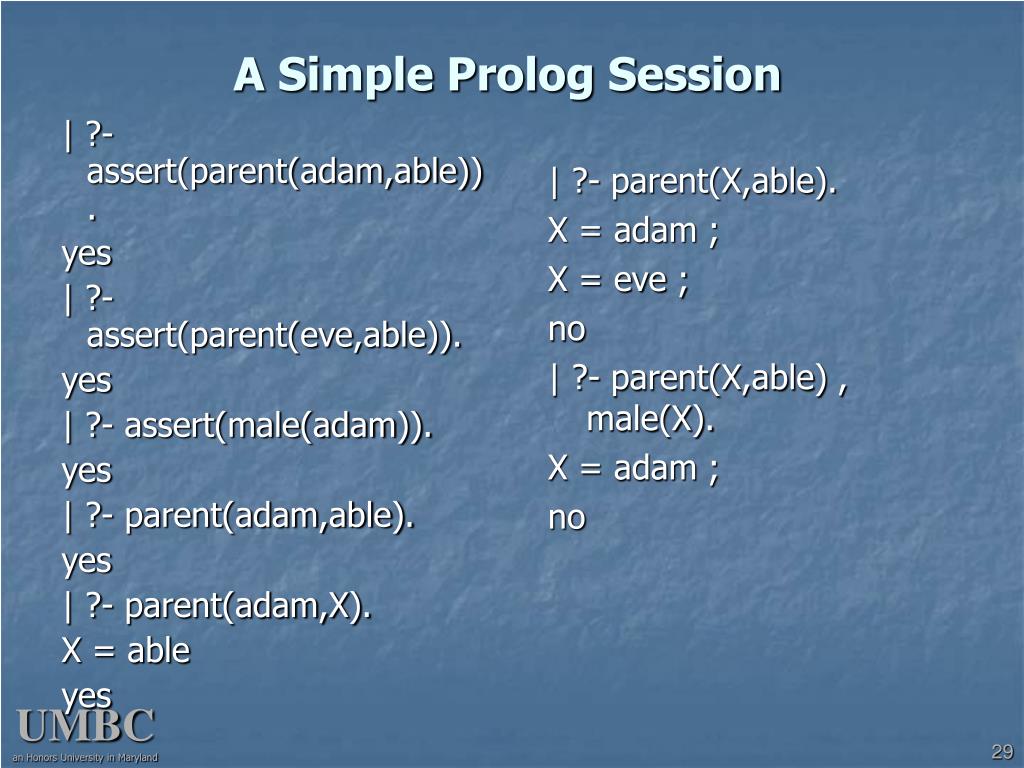 A Simple Prolog Session

| ?- assert(parent(adam,able)).

yes

| ?- assert(parent(eve,able)).

yes

| ?- assert(male(adam)).

yes

| ?- parent(adam,able).

yes

| ?- parent(adam,X).

X = able

yes

| ?- parent(X,able).

X = adam ;

X = eve ;

no

| ?- parent(X,able) , male(X).

X = adam ;

no

UMBC

an Honors University in Maryland

29